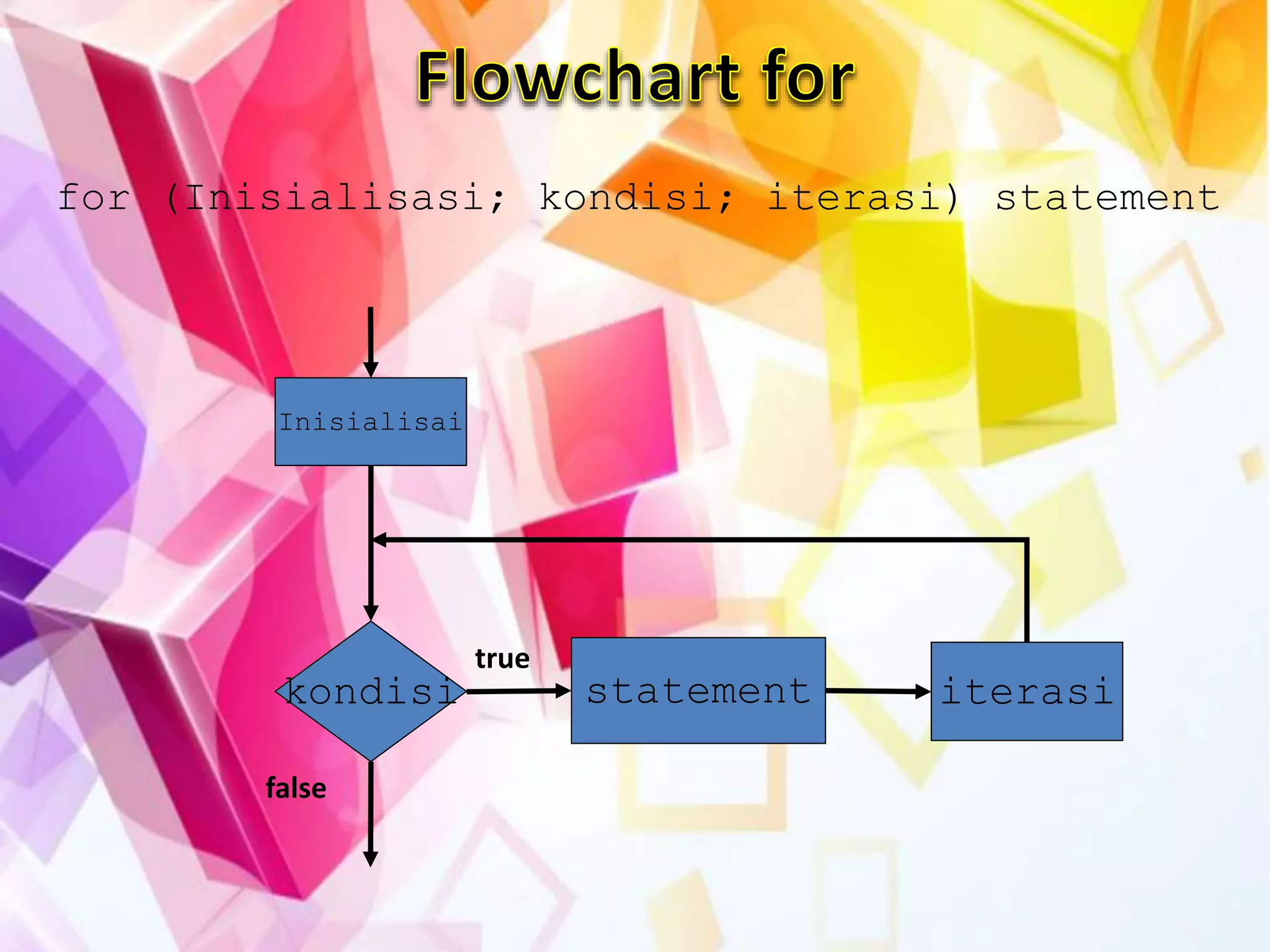 Flowchart for

for (Inisialisasi; kondisi; iterasi) statement

Inisialisai

kondisi

true

statement

iterasi

false